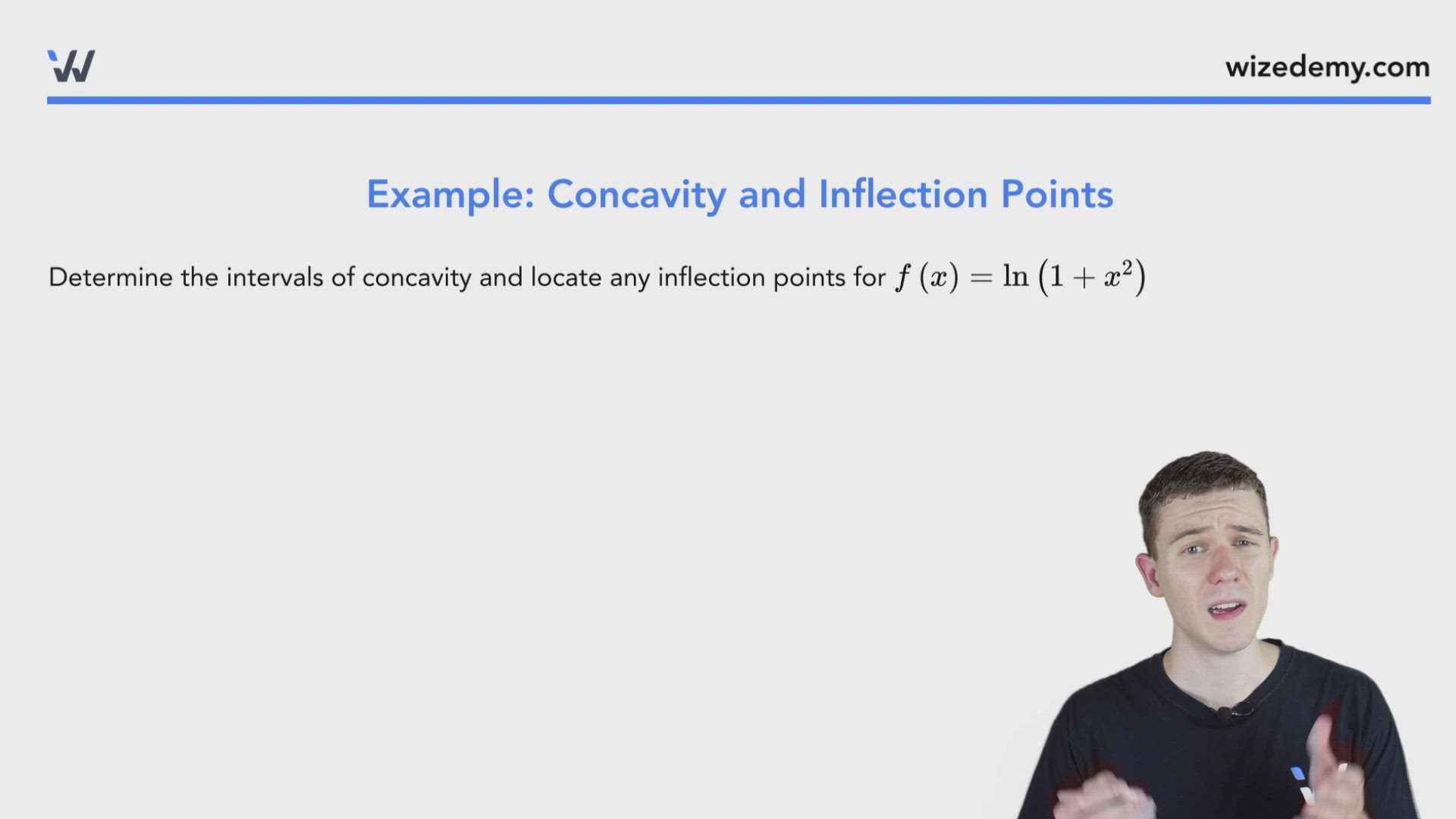 wizedemy.com

Example: Concavity and Inflection Points

Determine the intervals of concavity and locate any inflection points for $f(x) = \ln(1 + x^2)$